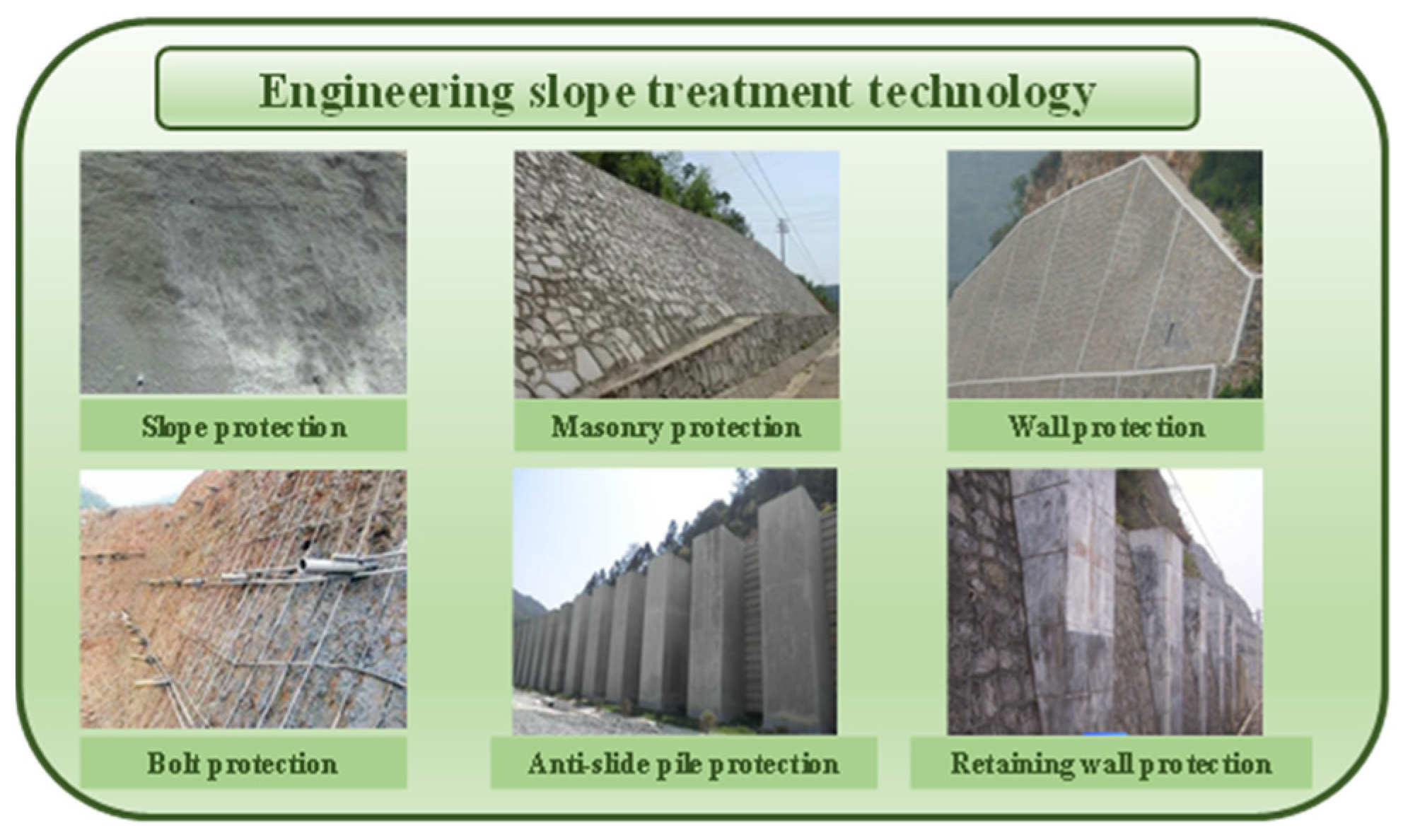 Engineering slope treatment technology

Slope protection

Masonry protection

Wall protection

Bolt protection

Anti-slide pile protection

Retaining wall protection